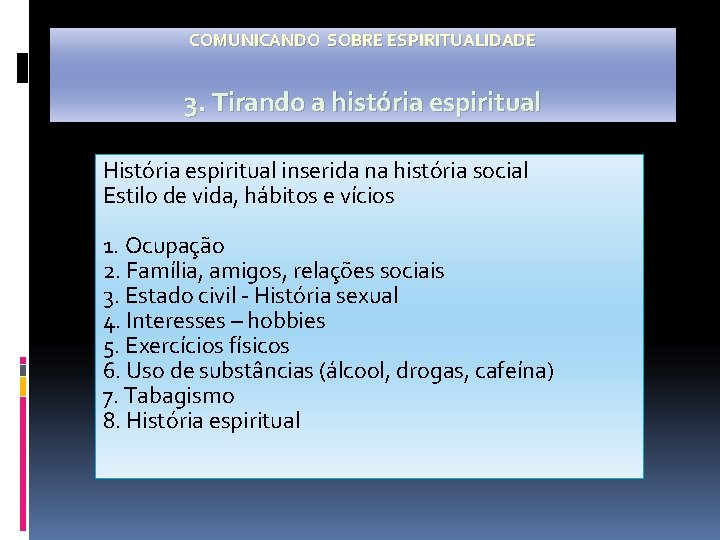 COMUNICANDO SOBRE ESPIRITUALIDADE

3. Tirando a história espiritual

História espiritual inserida na história social
Estilo de vida, hábitos e vícios

1. Ocupação
2. Família, amigos, relações sociais
3. Estado civil - História sexual
4. Interesses – hobbies
5. Exercícios físicos
6. Uso de substâncias (álcool, drogas, cafeína)
7. Tabagismo
8. História espiritual